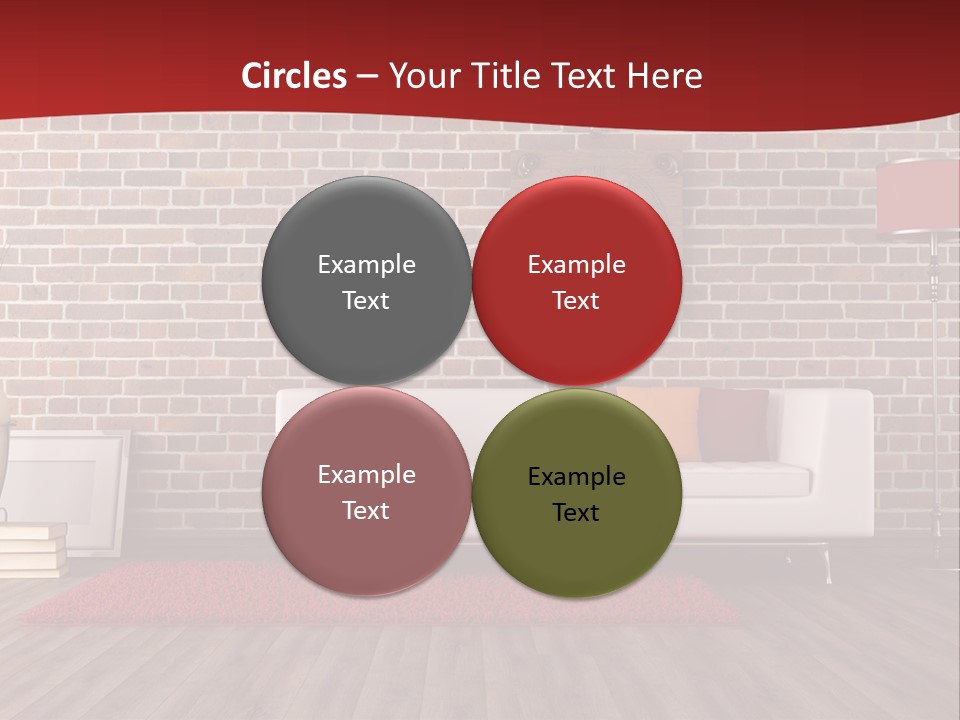 Circles – Your Title Text Here

Example Text

Example Text

Example Text

Example Text